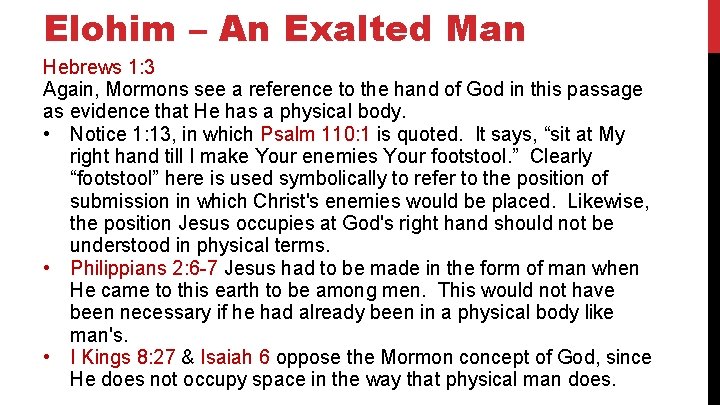 Elohim – An Exalted Man

Hebrews 1:3
Again, Mormons see a reference to the hand of God in this passage as evidence that He has a physical body.

• Notice 1:13, in which Psalm 110:1 is quoted. It says, “sit at My right hand till I make Your enemies Your footstool.” Clearly “footstool” here is used symbolically to refer to the position of submission in which Christ's enemies would be placed. Likewise, the position Jesus occupies at God's right hand should not be understood in physical terms.
• Philippians 2:6-7 Jesus had to be made in the form of man when He came to this earth to be among men. This would not have been necessary if he had already been in a physical body like man's.
• I Kings 8:27 & Isaiah 6 oppose the Mormon concept of God, since He does not occupy space in the way that physical man does.